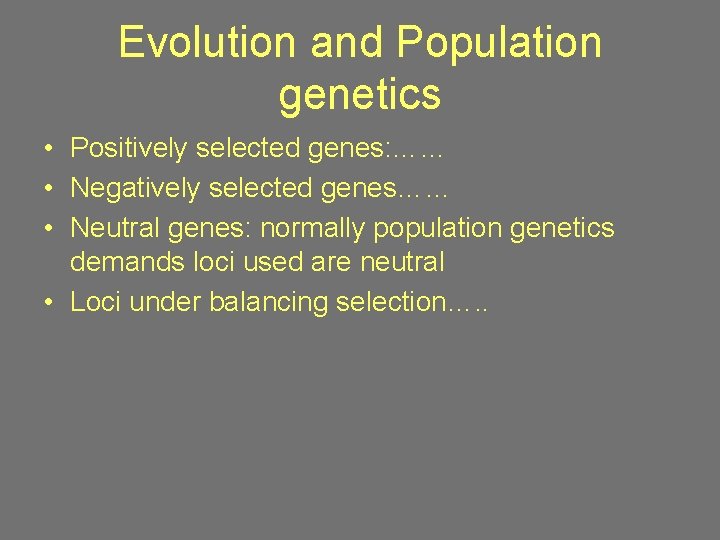 Evolution and Population genetics

• Positively selected genes:……
• Negatively selected genes……
• Neutral genes: normally population genetics demands loci used are neutral
• Loci under balancing selection…..